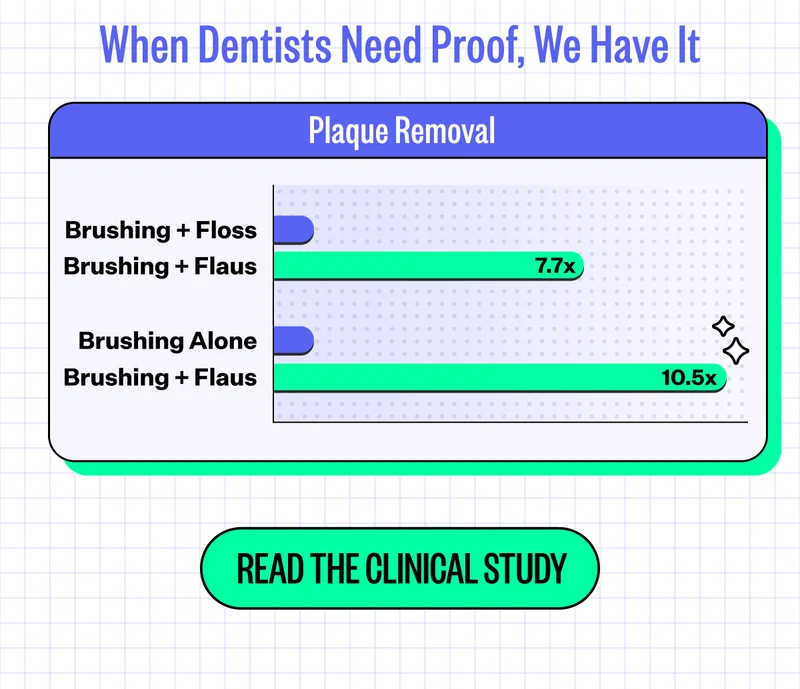 When Dentists Need Proof, We Have It

Plaque Removal

Brushing + Floss
Brushing + Flaus 7.7x

Brushing Alone
Brushing + Flaus 10.5x

READ THE CLINICAL STUDY